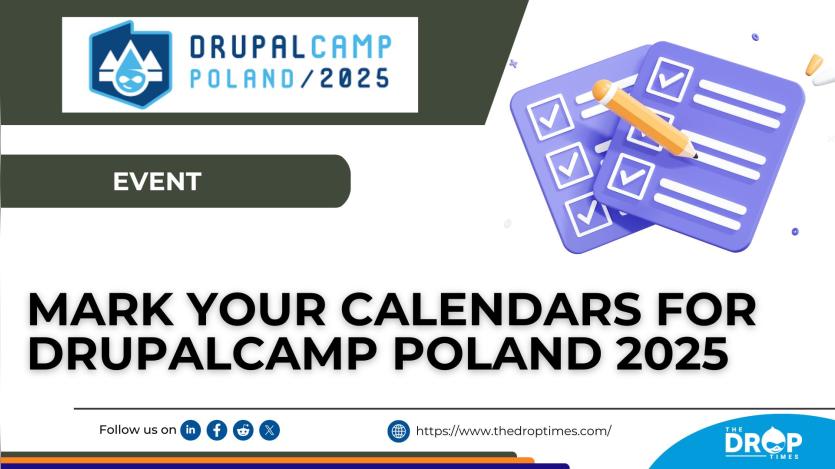 DRUPALCAMP POLAND/2025

EVENT

MARK YOUR CALENDARS FOR DRUPALCAMP POLAND 2025

Follow us on

https://www.thedroptimes.com/

THE DROP TIMES